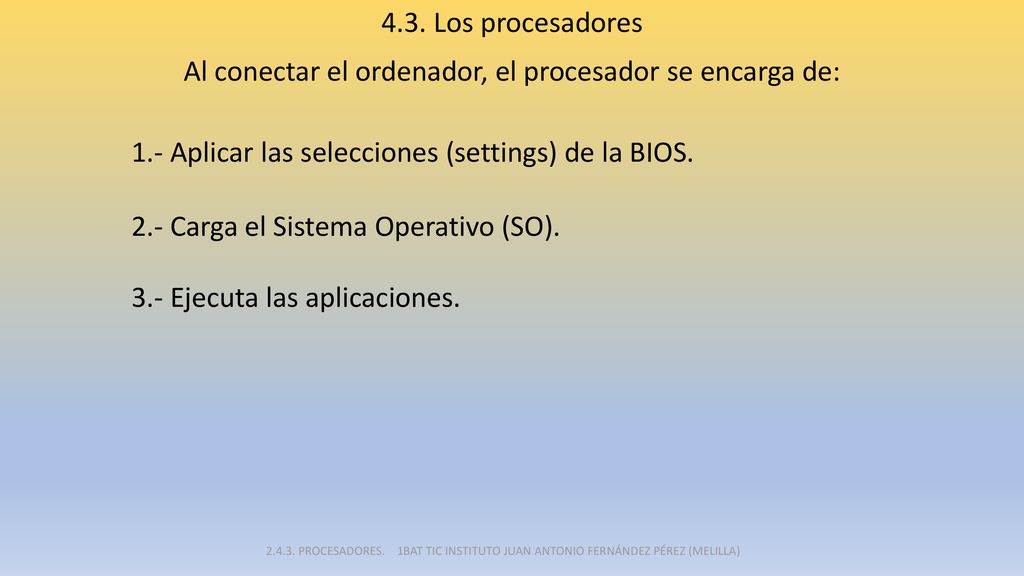 4.3. Los procesadores

Al conectar el ordenador, el procesador se encarga de:

1.- Aplicar las selecciones (settings) de la BIOS.

2.- Carga el Sistema Operativo (SO).

3.- Ejecuta las aplicaciones.

2.4.3. PROCESADORES. 1BAT TIC INSTITUTO JUAN ANTONIO FERNÁNDEZ PÉREZ (MELILLA)